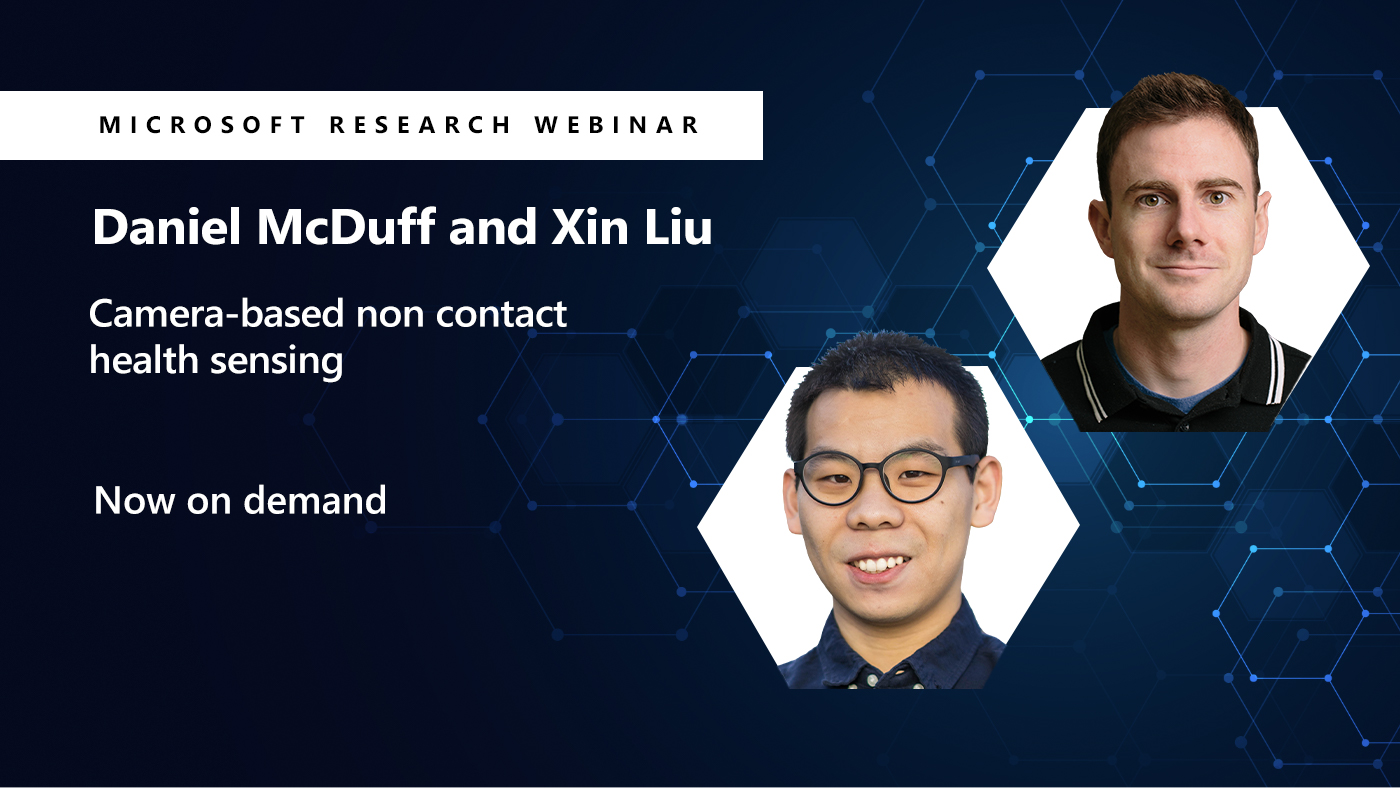 MICROSOFT RESEARCH WEBINAR

Daniel McDuff and Xin Liu

Camera-based non contact health sensing

Now on demand